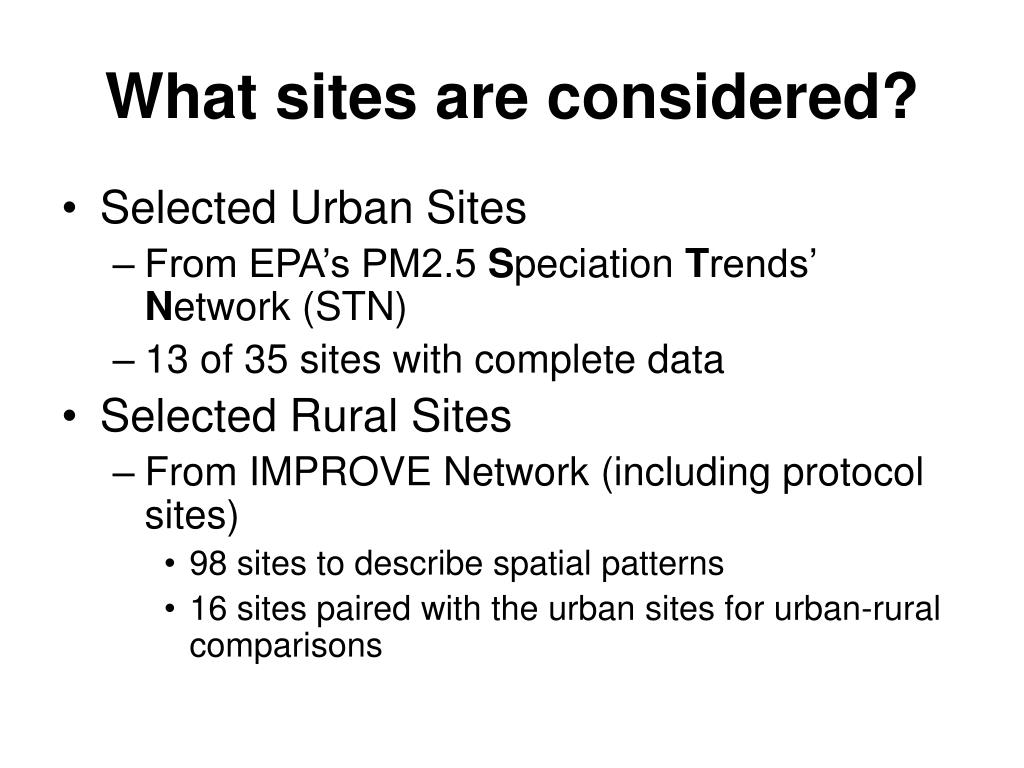 What sites are considered?

• Selected Urban Sites
– From EPA’s PM2.5 Speciation Trends’ Network (STN)
– 13 of 35 sites with complete data
• Selected Rural Sites
– From IMPROVE Network (including protocol sites)
• 98 sites to describe spatial patterns
• 16 sites paired with the urban sites for urban-rural comparisons